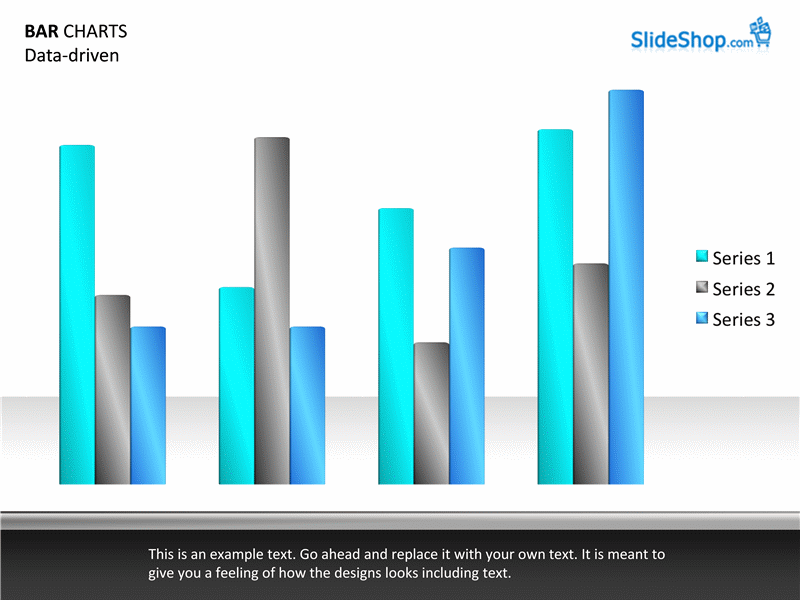 BAR CHARTS
Data-driven

SlideShop.com

Series 1
Series 2
Series 3

This is an example text. Go ahead and replace it with your own text. It is meant to give you a feeling of how the designs looks including text.